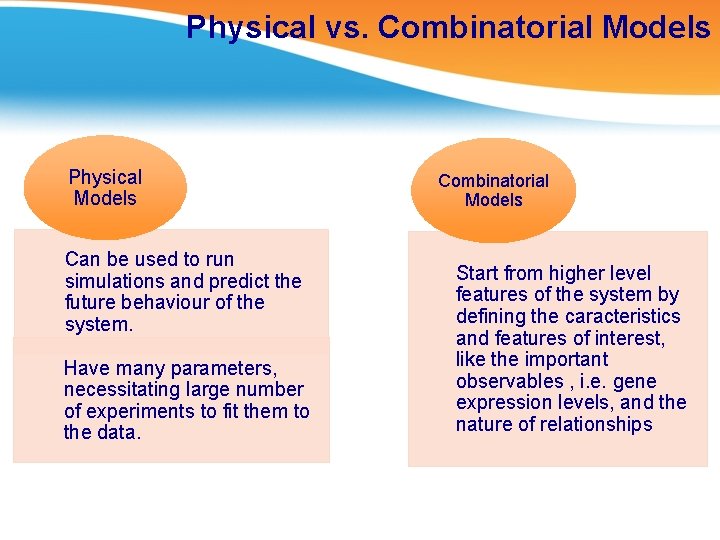 Physical vs. Combinatorial Models

Physical Models

Can be used to run simulations and predict the future behaviour of the system.

Have many parameters, necessitating large number of experiments to fit them to the data.

Combinatorial Models

Start from higher level features of the system by defining the caracteristics and features of interest, like the important observables , i.e. gene expression levels, and the nature of relationships